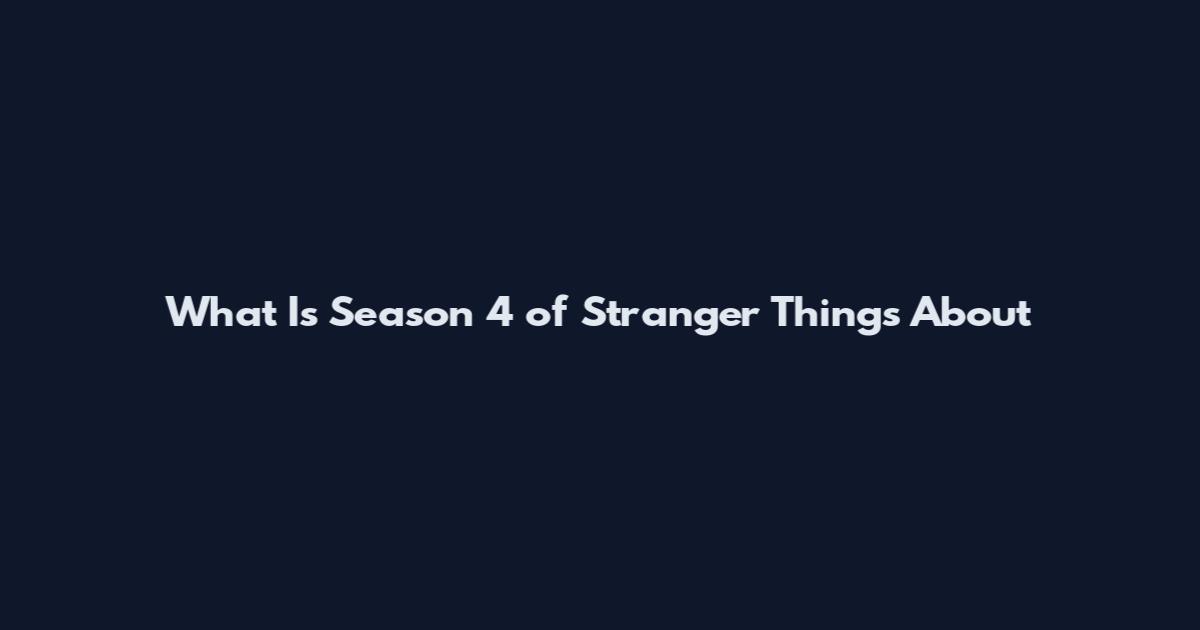 What Is Season 4 of Stranger Things About